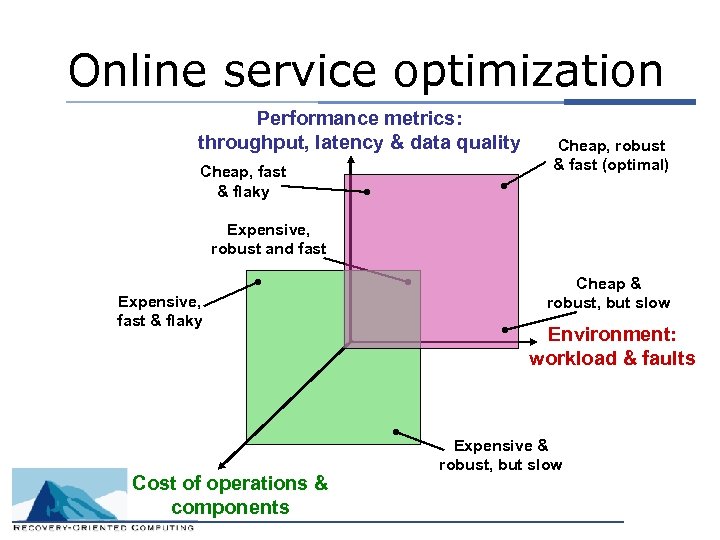 Online service optimization

Performance metrics:
throughput, latency & data quality

Cheap, robust & fast (optimal)

Cheap, fast & flaky

Expensive, robust and fast

Expensive, fast & flaky

Cheap & robust, but slow

Environment:
workload & faults

Expensive & robust, but slow

Cost of operations & components

RECOVERY-ORIENTED COMPUTING